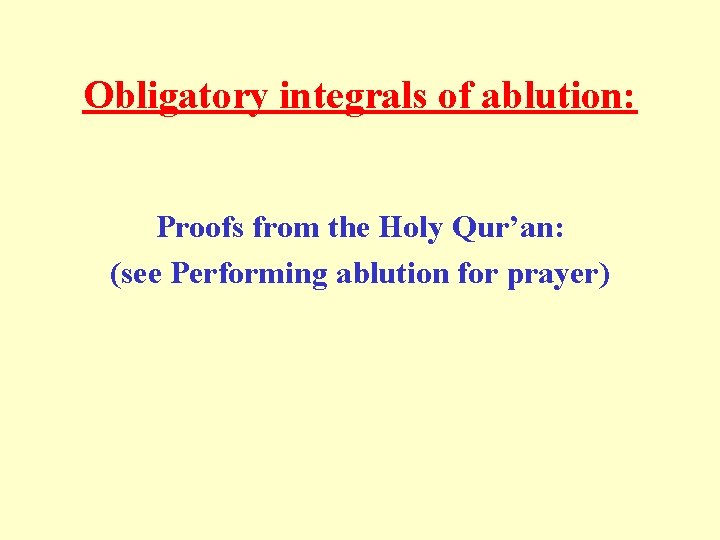 Obligatory integrals of ablution:

Proofs from the Holy Qur’an:
(see Performing ablution for prayer)